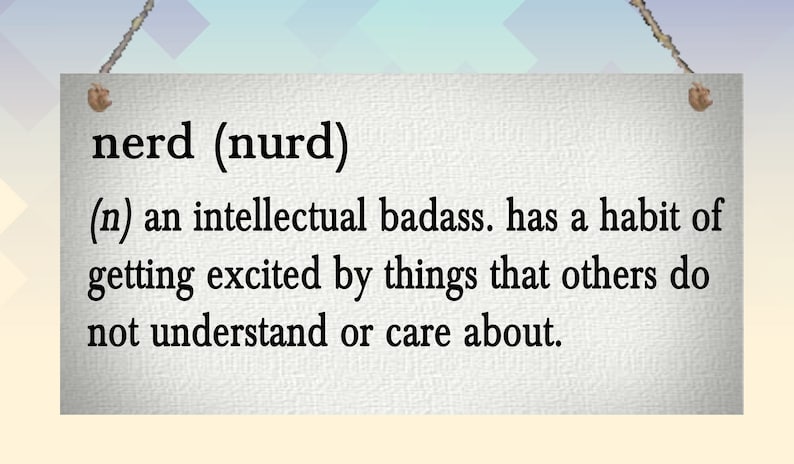 nerd (nurd)

(n) an intellectual badass. has a habit of getting excited by things that others do not understand or care about.